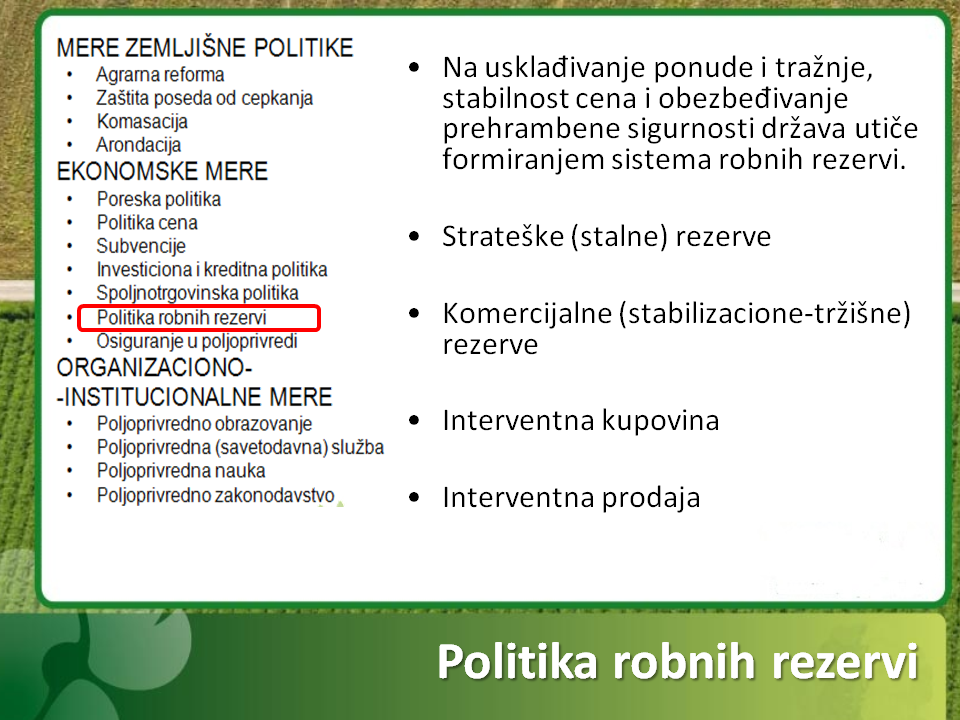 MERE ZEMLJIŠNE POLITIKE
• Agrarna reforma
• Zaštita poseda od cepkanja
• Komasacija
• Arondacija
EKONOMSKE MERE
• Poreska politika
• Politika cena
• Subvencije
• Investiciona i kreditna politika
• Spoljnotrgovinska politika
• Politika robnih rezervi
• Osiguranje u poljoprivredi
ORGANIZACIONO-
-INSTITUCIONALNE MERE
• Poljoprivredno obrazovanje
• Poljoprivredna (savetodavna) služba
• Poljoprivredna nauka
• Poljoprivredno zakonodavstvo

• Na usklađivanje ponude i tražnje, stabilnost cena i obezbeđivanje prehrambene sigurnosti država utiče formiranjem sistema robnih rezervi.

• Strateške (stalne) rezerve

• Komercijalne (stabilizacione-tržišne) rezerve

• Interventna kupovina

• Interventna prodaja

Politika robnih rezervi